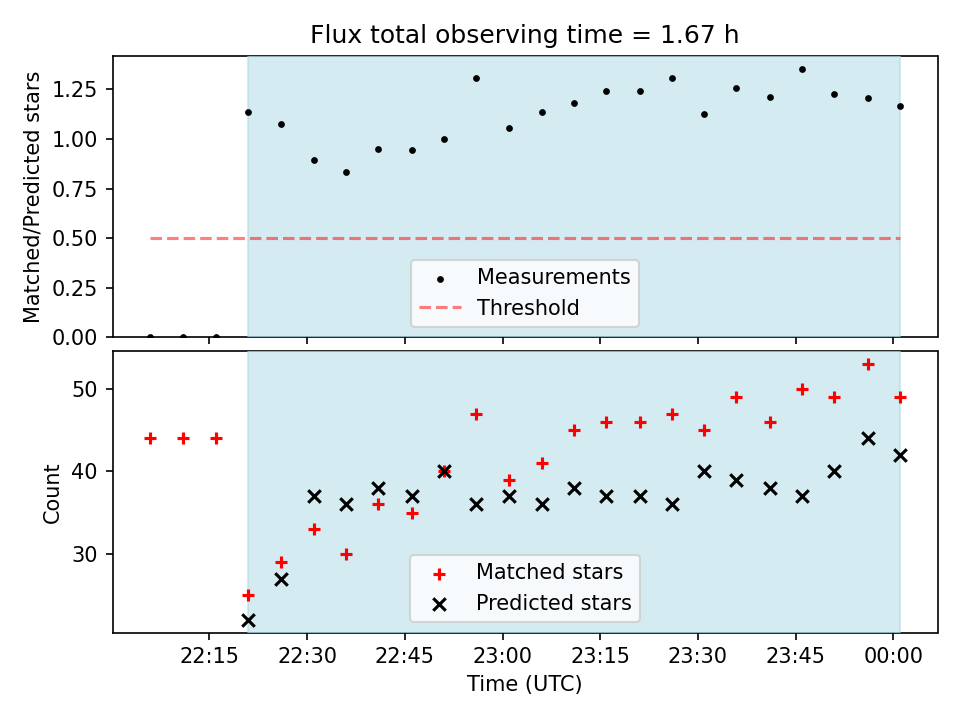 Flux total observing time = 1.67 h

Matched/Predicted stars

1.25
1.00
0.75
0.50
0.25
0.00

Measurements
Threshold

Count

50
40
30

Matched stars
Predicted stars

22:15 22:30 22:45 23:00 23:15 23:30 23:45 00:00

Time (UTC)